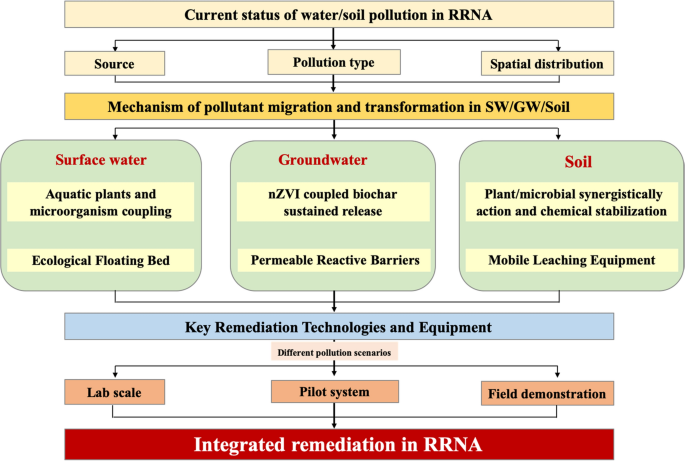 Current status of water/soil pollution in RRNA

Source

Pollution type

Spatial distribution

Mechanism of pollutant migration and transformation in SW/GW/Soil

Surface water

Aquatic plants and microorganism coupling

Ecological Floating Bed

Groundwater

nZVI coupled biochar sustained release

Permeable Reactive Barriers

Soil

Plant/microbial synergistically action and chemical stabilization

Mobile Leaching Equipment

Key Remediation Technologies and Equipment

Different pollution scenarios

Lab scale

Pilot system

Field demonstration

Integrated remediation in RRNA